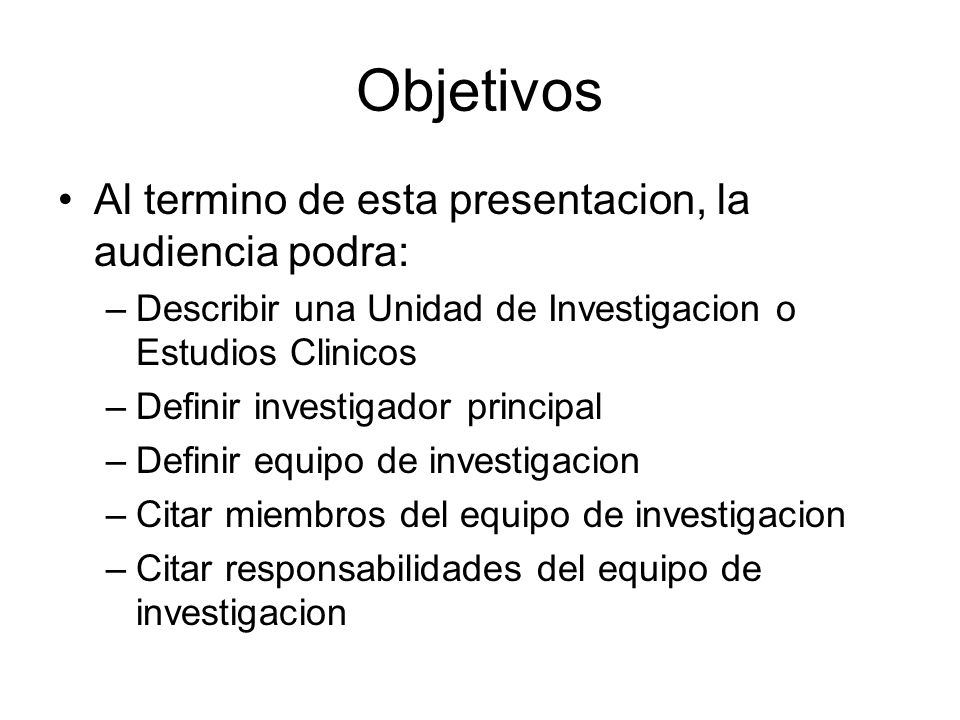 Objetivos

• Al termino de esta presentacion, la audiencia podra:
– Describir una Unidad de Investigacion o Estudios Clinicos
– Definir investigador principal
– Definir equipo de investigacion
– Citar miembros del equipo de investigacion
– Citar responsabilidades del equipo de investigacion